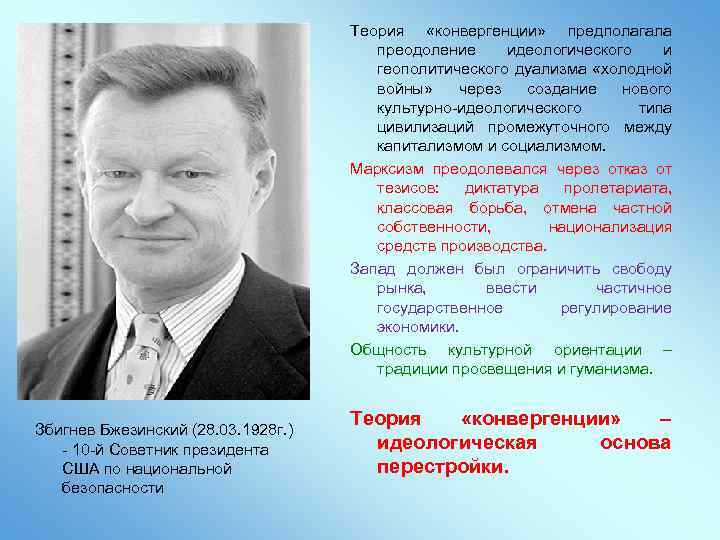 Теория «конвергенции» предполагала преодоление идеологического и геополитического дуализма «холодной войны» через создание нового культурно-идеологического типа цивилизаций промежуточного между капитализмом и социализмом.

Марксизм преодолевался через отказ от тезисов: диктатура пролетариата, классовая борьба, отмена частной собственности, национализация средств производства.

Запад должен был ограничить свободу рынка, ввести частичное государственное регулирование экономики.

Общность культурной ориентации – традиции просвещения и гуманизма.

Теория «конвергенции» – идеологическая основа перестройки.

Збигнев Бжезинский (28.03.1928г.) - 10-й Советник президента США по национальной безопасности